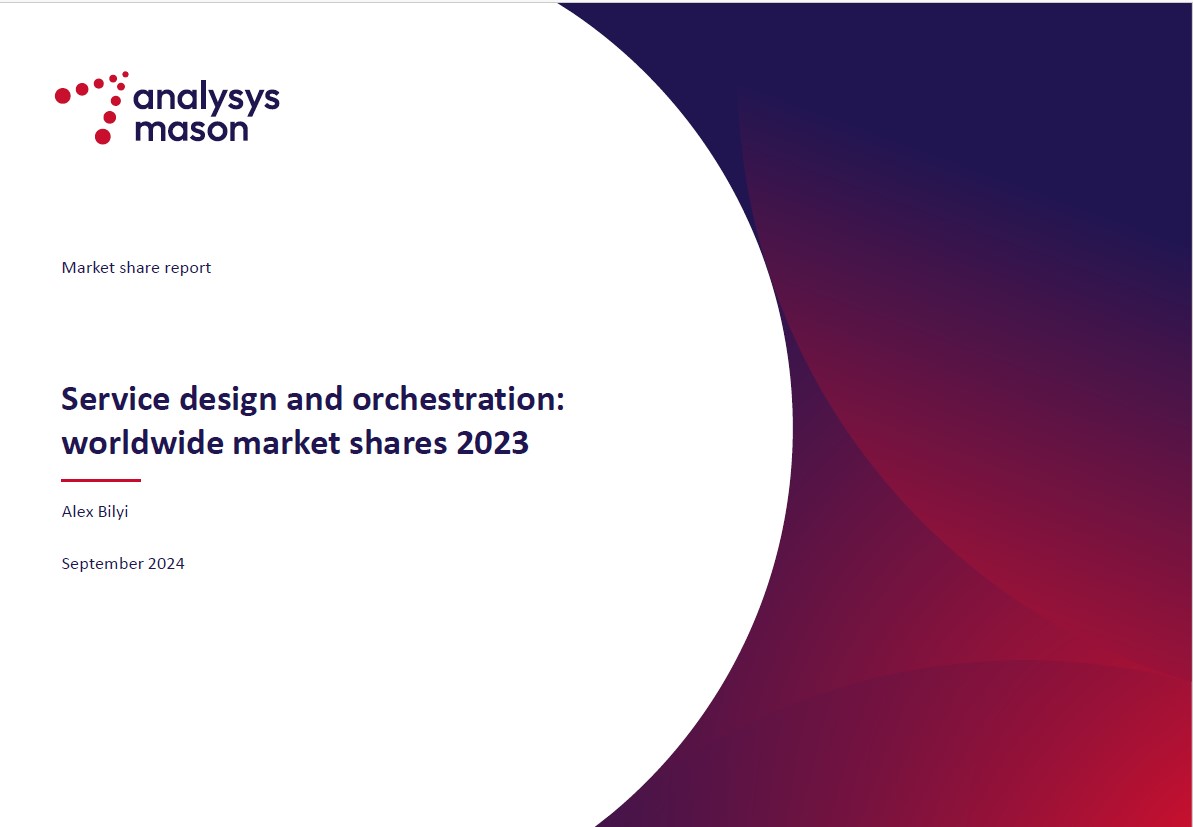 analysys mason

Market share report

Service design and orchestration: worldwide market shares 2023

Alex Bilyi

September 2024